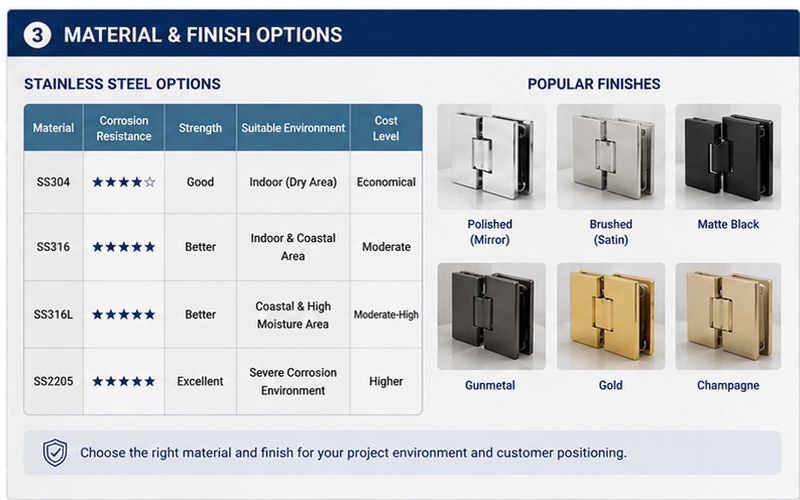 3 MATERIAL & FINISH OPTIONS

STAINLESS STEEL OPTIONS

| Material | Corrosion Resistance | Strength | Suitable Environment | Cost Level |
|---|---|---|---|---|
| SS304 | ★★★★☆ | Good | Indoor (Dry Area) | Economical |
| SS316 | ★★★★★ | Better | Indoor & Coastal Area | Moderate |
| SS316L | ★★★★★ | Better | Coastal & High Moisture Area | Moderate-High |
| SS2205 | ★★★★★ | Excellent | Severe Corrosion Environment | Higher |

POPULAR FINISHES

Polished (Mirror)

Brushed (Satin)

Matte Black

Gunmetal

Gold

Champagne

Choose the right material and finish for your project environment and customer positioning.